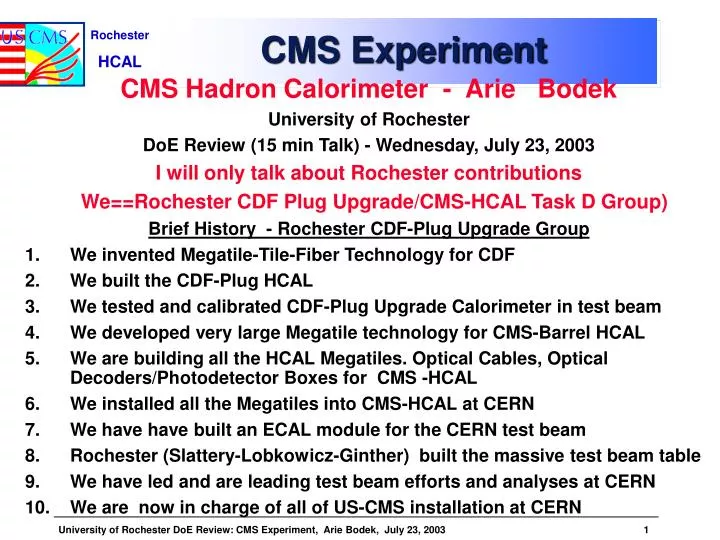 US CMS

Rochester

HCAL

CMS Experiment

CMS Hadron Calorimeter - Arie Bodek

University of Rochester

DoE Review (15 min Talk) - Wednesday, July 23, 2003

I will only talk about Rochester contributions

We==Rochester CDF Plug Upgrade/CMS-HCAL Task D Group)

Brief History - Rochester CDF-Plug Upgrade Group

1. We invented Megatile-Tile-Fiber Technology for CDF
2. We built the CDF-Plug HCAL
3. We tested and calibrated CDF-Plug Upgrade Calorimeter in test beam
4. We developed very large Megatile technology for CMS-Barrel HCAL
5. We are building all the HCAL Megatiles. Optical Cables, Optical Decoders/Photodetector Boxes for CMS -HCAL
6. We installed all the Megatiles into CMS-HCAL at CERN
7. We have have built an ECAL module for the CERN test beam
8. Rochester (Slattery-Lobkowicz-Ginther) built the massive test beam table
9. We have led and are leading test beam efforts and analyses at CERN
10. We are now in charge of all of US-CMS installation at CERN

University of Rochester DoE Review: CMS Experiment, Arie Bodek, July 23, 2003 1